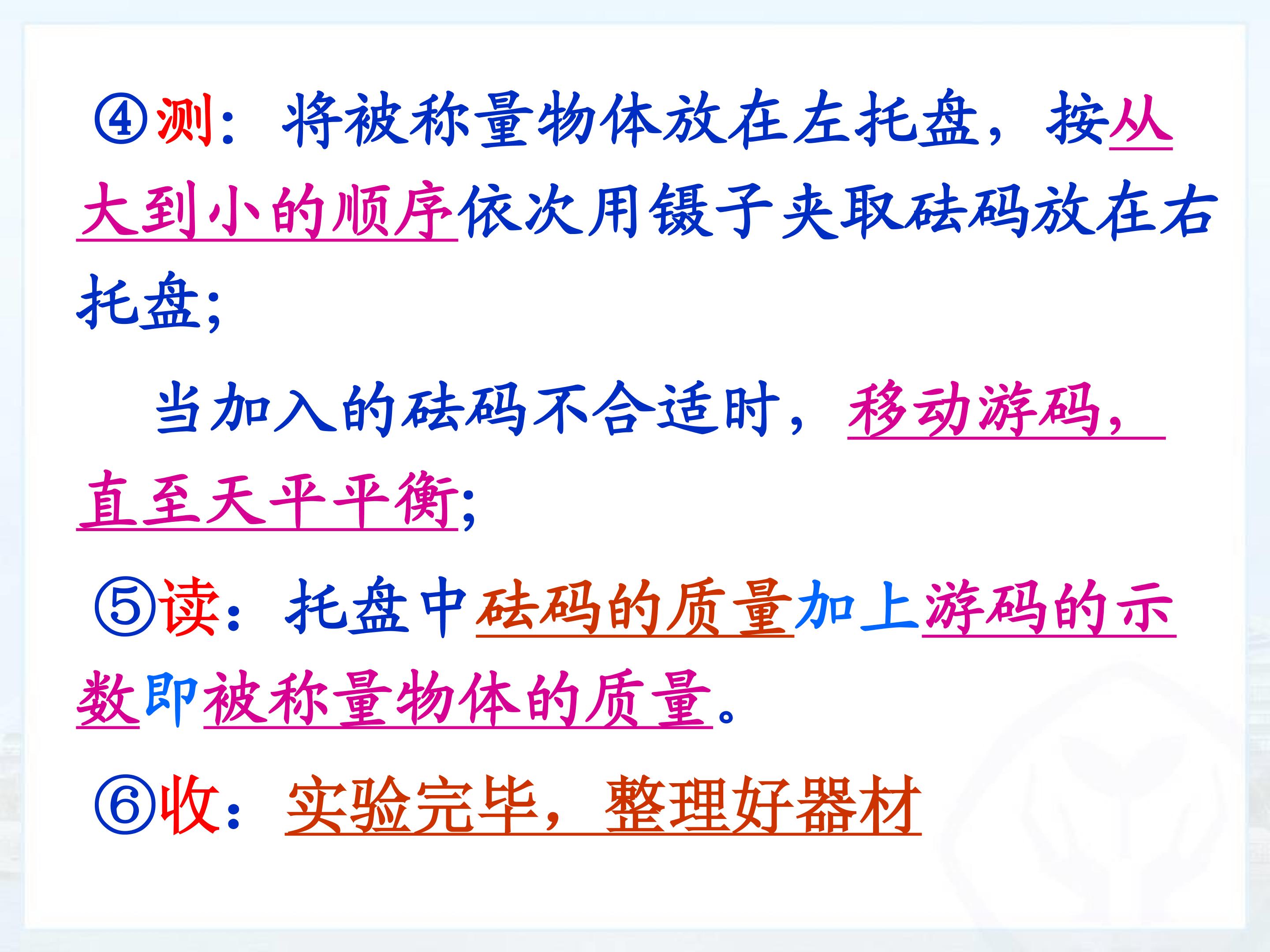 ④测：将被称量物体放在左托盘，按从大到小的顺序依次用镊子夹取砝码放在右托盘;

当加入的砝码不合适时，移动游码，直至天平平衡;

⑤读：托盘中砝码的质量加上游码的示数即被称量物体的质量。

⑥收：实验完毕，整理好器材